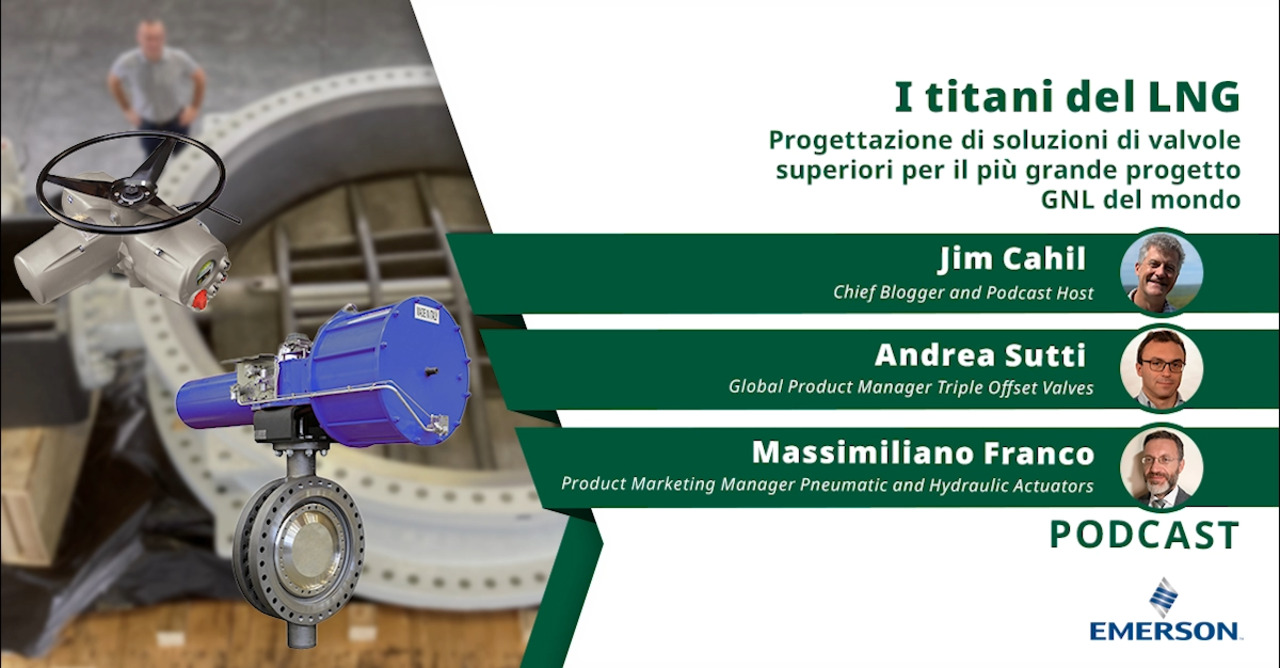 I titani del LNG

Progettazione di soluzioni di valvole superiori per il più grande progetto GNL del mondo

Jim Cahil
Chief Blogger and Podcast Host

Andrea Sutti
Global Product Manager Triple Offset Valves

Massimiliano Franco
Product Marketing Manager Pneumatic and Hydraulic Actuators

PODCAST

EMERSON.